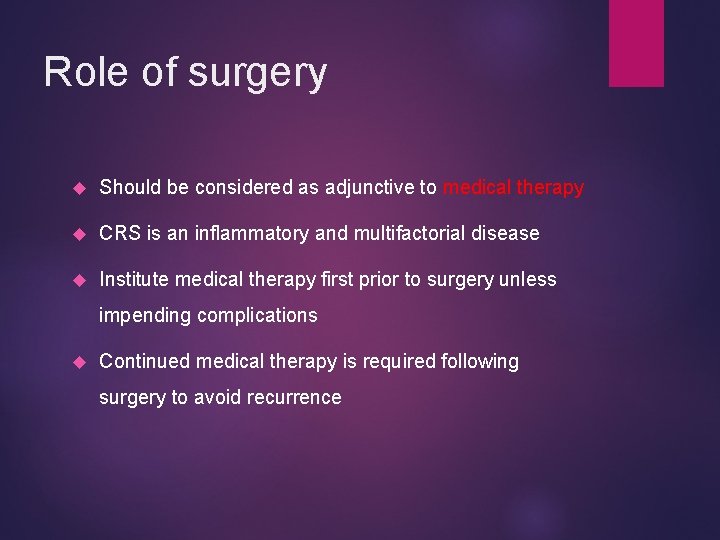 Role of surgery

Should be considered as adjunctive to medical therapy

CRS is an inflammatory and multifactorial disease

Institute medical therapy first prior to surgery unless impending complications

Continued medical therapy is required following surgery to avoid recurrence